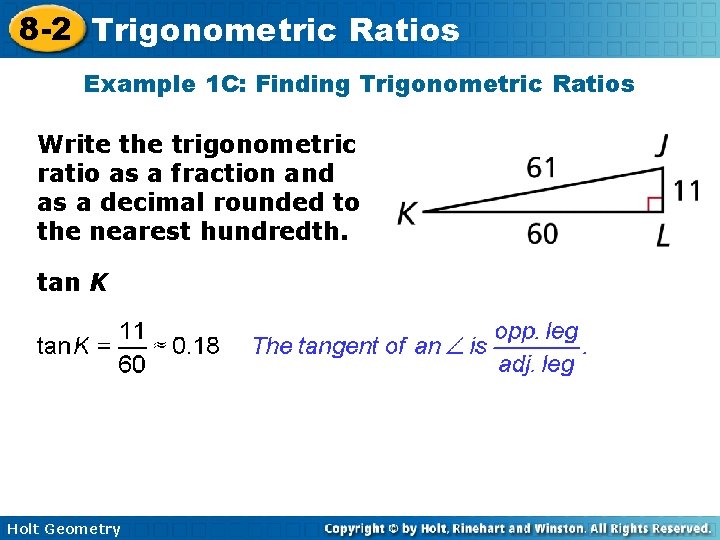 8-2 Trigonometric Ratios

Example 1C: Finding Trigonometric Ratios

Write the trigonometric ratio as a fraction and as a decimal rounded to the nearest hundredth.

J
61
11
K
60
L

tan K

$\tan K = \frac{11}{60} \approx 0.18$ The tangent of an $\angle$ is $\frac{\text{opp. leg}}{\text{adj. leg}}$.

Holt Geometry

Copyright © by Holt, Rinehart and Winston. All Rights Reserved.